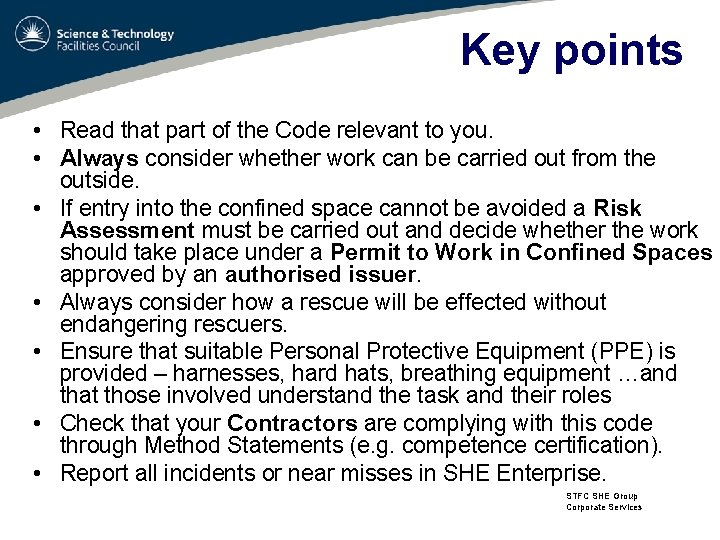 Science & Technology Facilities Council

Key points

• Read that part of the Code relevant to you.
• Always consider whether work can be carried out from the outside.
• If entry into the confined space cannot be avoided a Risk Assessment must be carried out and decide whether the work should take place under a Permit to Work in Confined Spaces approved by an authorised issuer.
• Always consider how a rescue will be effected without endangering rescuers.
• Ensure that suitable Personal Protective Equipment (PPE) is provided – harnesses, hard hats, breathing equipment …and that those involved understand the task and their roles
• Check that your Contractors are complying with this code through Method Statements (e.g. competence certification).
• Report all incidents or near misses in SHE Enterprise.

STFC SHE Group
Corporate Services